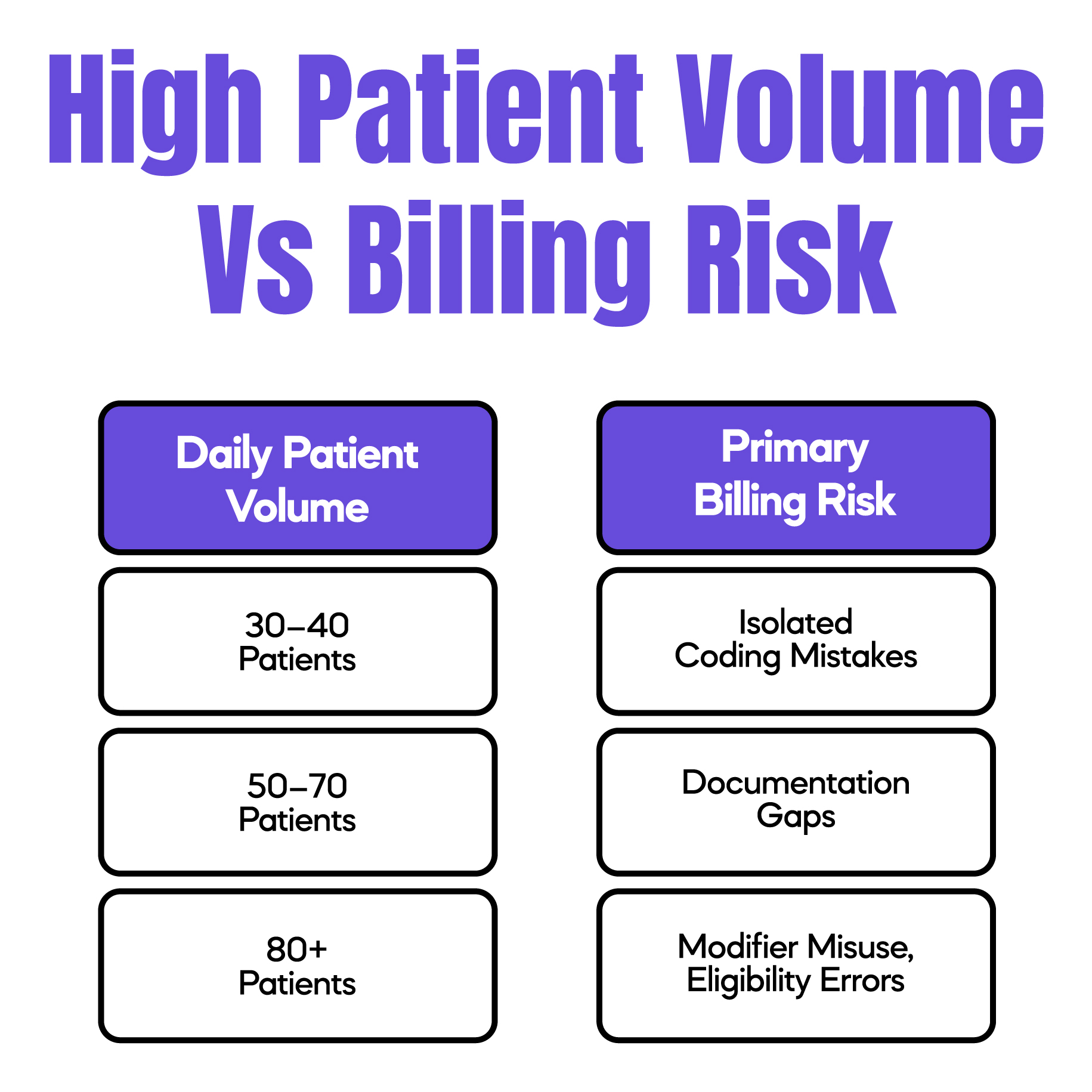 High Patient Volume Vs Billing Risk

| Daily Patient Volume | Primary Billing Risk |
|---|---|
| 30–40 Patients | Isolated Coding Mistakes |
| 50–70 Patients | Documentation Gaps |
| 80+ Patients | Modifier Misuse, Eligibility Errors |